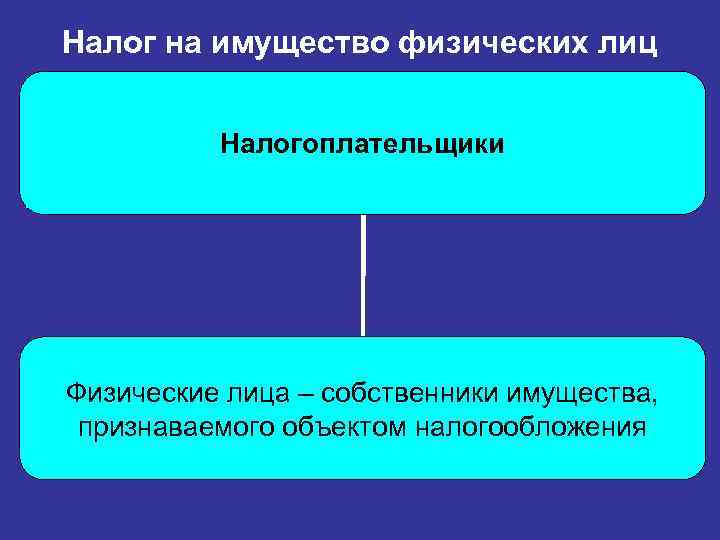 Налог на имущество физических лиц

Налогоплательщики

Физические лица – собственники имущества, признаваемого объектом налогообложения